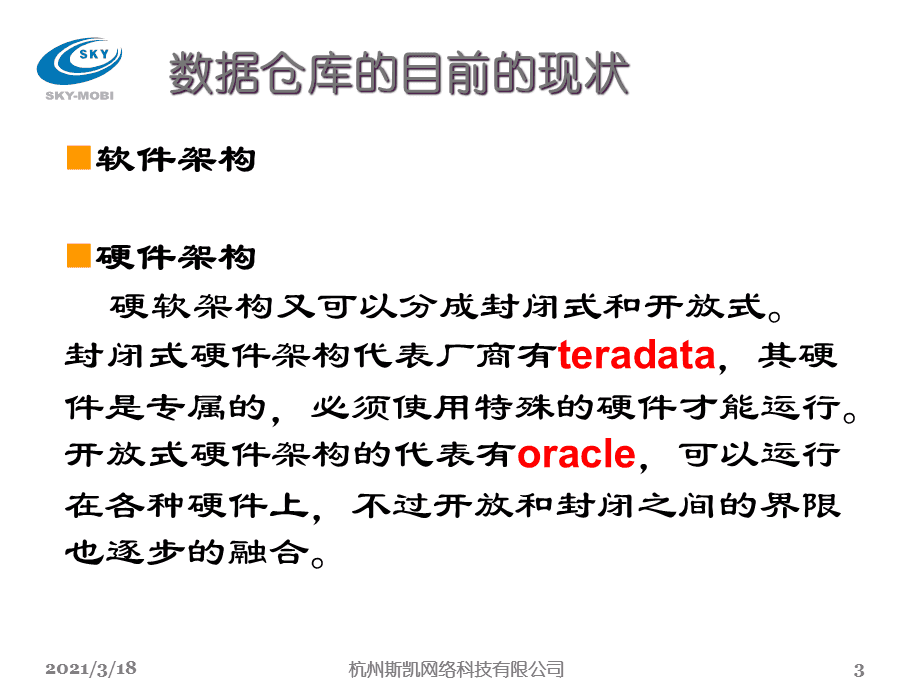 SKY
SKY-MOBI

数据仓库的目前的现状

■软件架构

■硬件架构

硬软架构又可以分成封闭式和开放式。封闭式硬件架构代表厂商有teradata，其硬件是专属的，必须使用特殊的硬件才能运行。开放式硬件架构的代表有oracle，可以运行在各种硬件上，不过开放和封闭之间的界限也逐步的融合。

2021/3/18 杭州斯凯网络科技有限公司 3